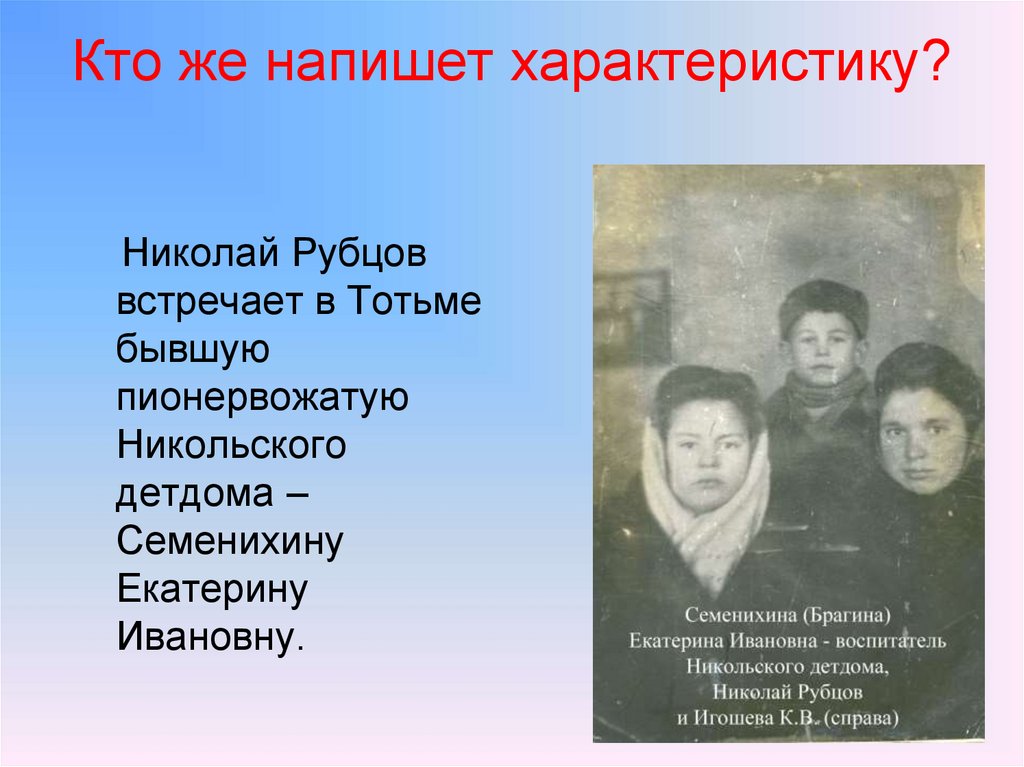 Кто же напишет характеристику?

Николай Рубцов встречает в Тотьме бывшую пионервожатую Никольского детдома – Семенихину Екатерину Ивановну.

Семенихина (Брагина)
Екатерина Ивановна - воспитатель
Никольского детдома,
Николай Рубцов
и Игошева К.В. (справа)